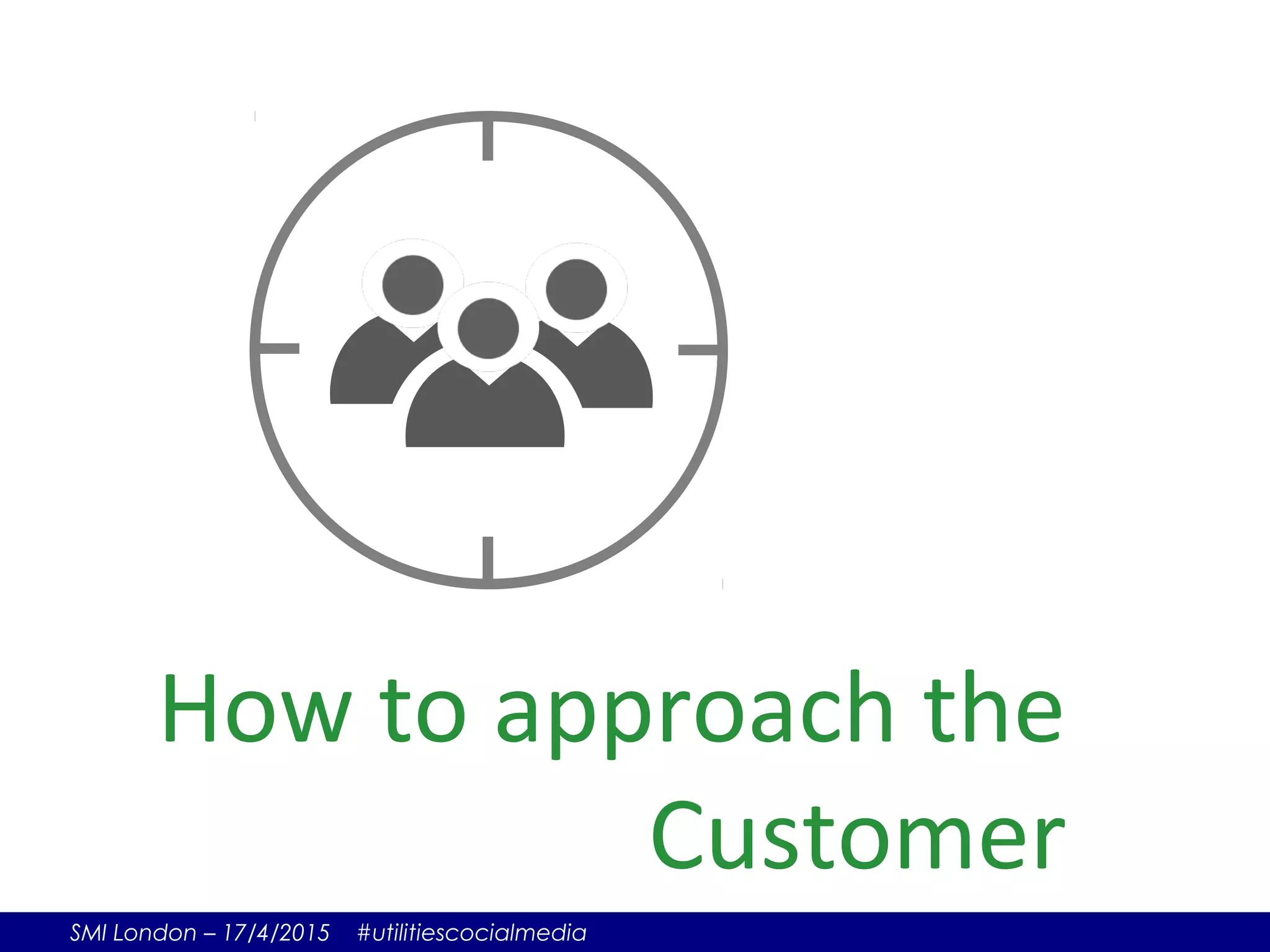 How to approach the Customer

SMI London – 17/4/2015 #utilitiescocialmedia